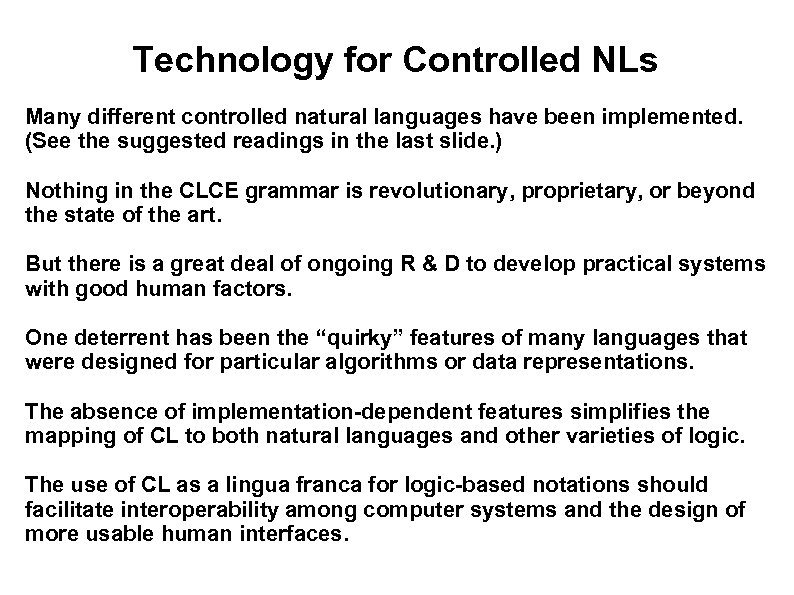 Technology for Controlled NLs

Many different controlled natural languages have been implemented. (See the suggested readings in the last slide.)

Nothing in the CLCE grammar is revolutionary, proprietary, or beyond the state of the art.

But there is a great deal of ongoing R & D to develop practical systems with good human factors.

One deterrent has been the “quirky” features of many languages that were designed for particular algorithms or data representations.

The absence of implementation-dependent features simplifies the mapping of CL to both natural languages and other varieties of logic.

The use of CL as a lingua franca for logic-based notations should facilitate interoperability among computer systems and the design of more usable human interfaces.